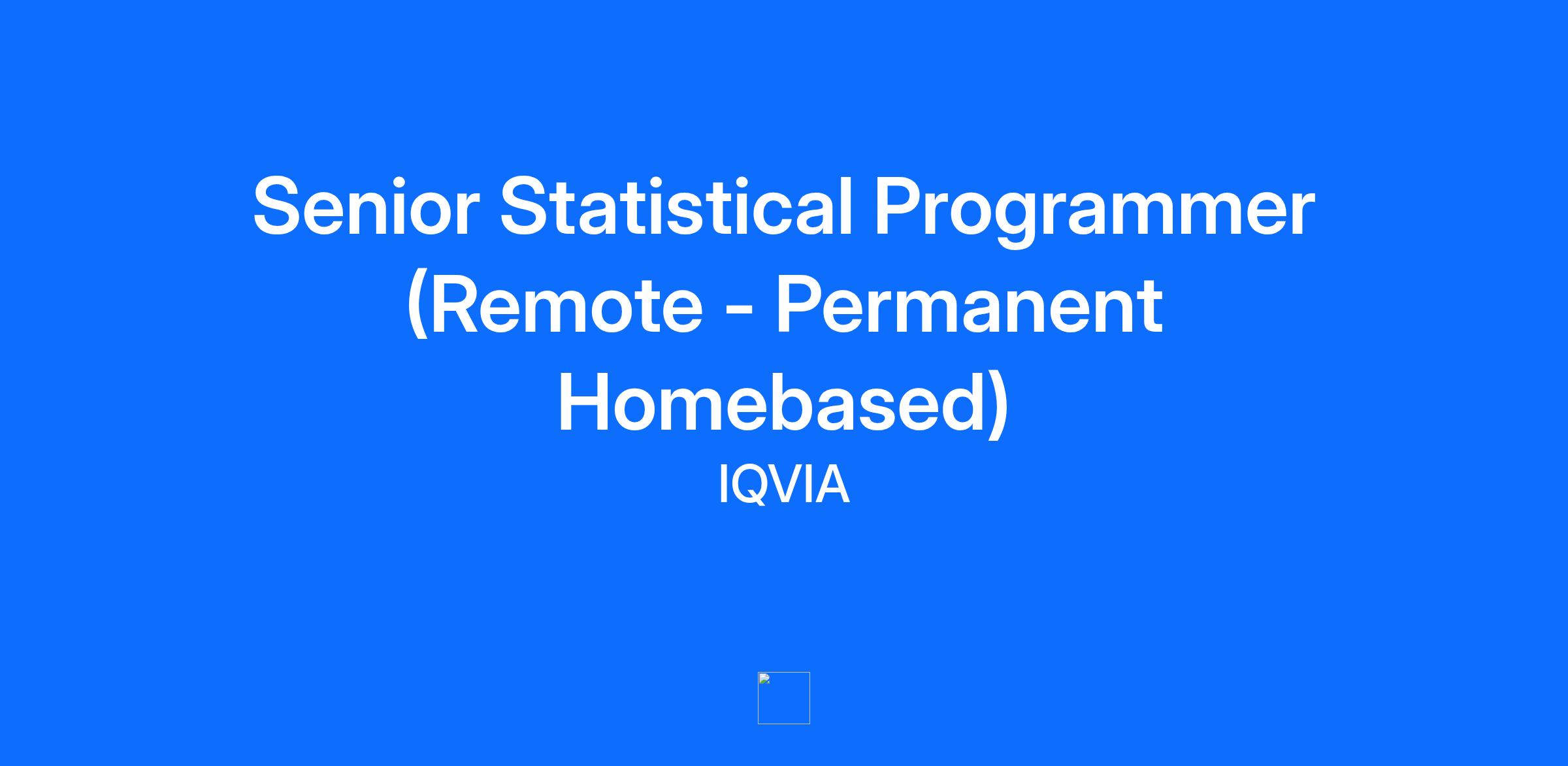 Senior Statistical Programmer (Remote - Permanent Homebased)

IQVIA